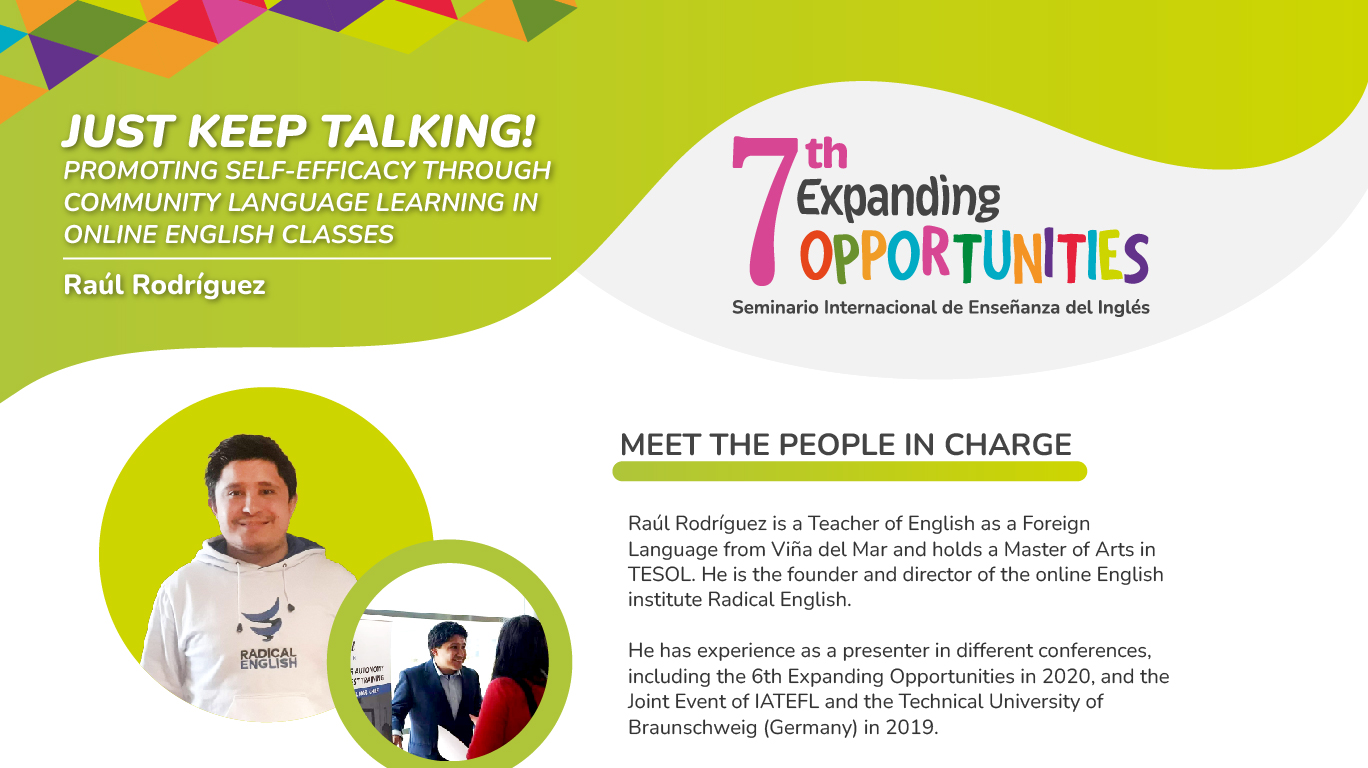 JUST KEEP TALKING!
PROMOTING SELF-EFFICACY THROUGH COMMUNITY LANGUAGE LEARNING IN ONLINE ENGLISH CLASSES

Raúl Rodríguez

7th Expanding OPPORTUNITIES
Seminario Internacional de Enseñanza del Inglés

RADICAL ENGLISH

MEET THE PEOPLE IN CHARGE

Raúl Rodríguez is a Teacher of English as a Foreign Language from Viña del Mar and holds a Master of Arts in TESOL. He is the founder and director of the online English institute Radical English.

He has experience as a presenter in different conferences, including the 6th Expanding Opportunities in 2020, and the Joint Event of IATEFL and the Technical University of Braunschweig (Germany) in 2019.